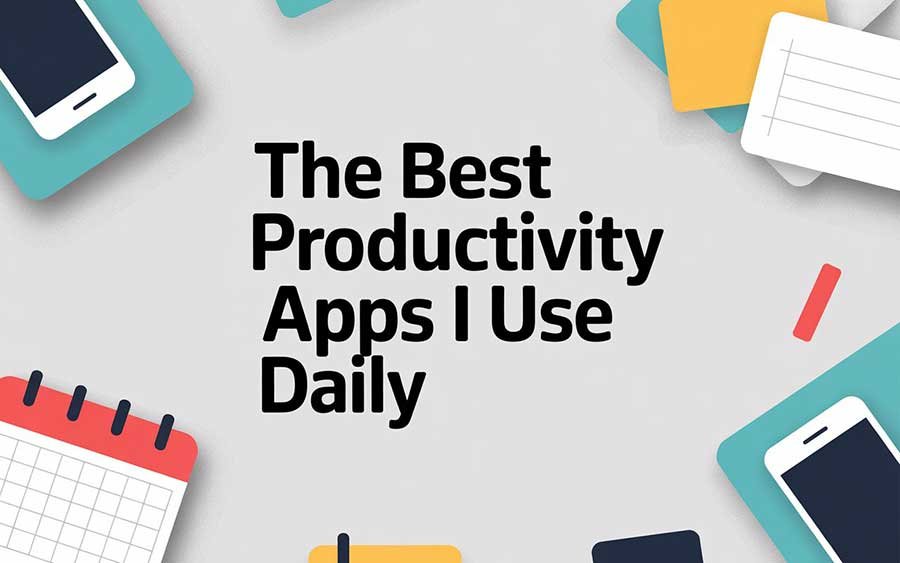 The Best Productivity Apps I Use Daily